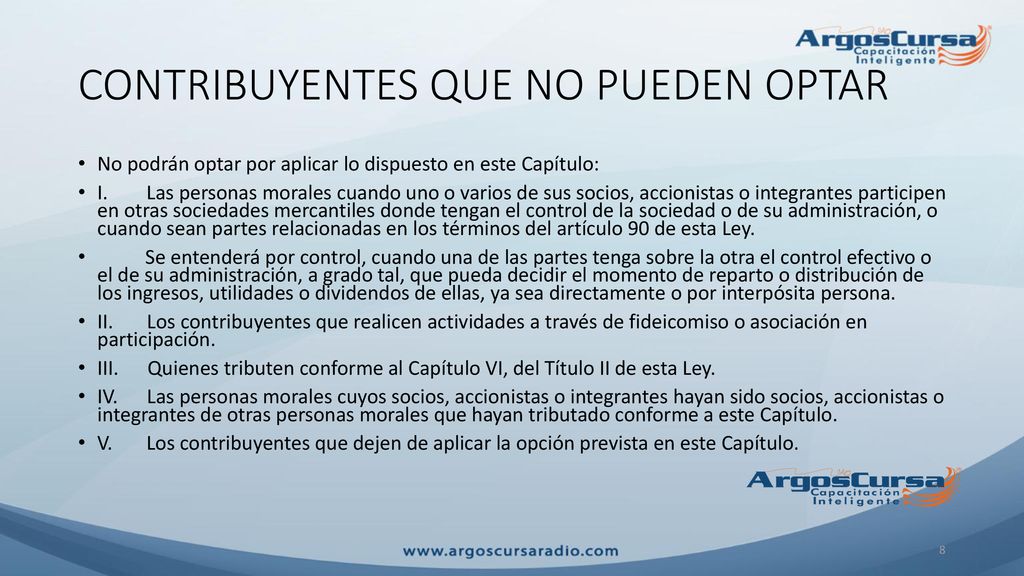 ArgosCursa
Capacitación
Inteligente

CONTRIBUYENTES QUE NO PUEDEN OPTAR

• No podrán optar por aplicar lo dispuesto en este Capítulo:
• I. Las personas morales cuando uno o varios de sus socios, accionistas o integrantes participen en otras sociedades mercantiles donde tengan el control de la sociedad o de su administración, o cuando sean partes relacionadas en los términos del artículo 90 de esta Ley.
• Se entenderá por control, cuando una de las partes tenga sobre la otra el control efectivo o el de su administración, a grado tal, que pueda decidir el momento de reparto o distribución de los ingresos, utilidades o dividendos de ellas, ya sea directamente o por interpósita persona.
• II. Los contribuyentes que realicen actividades a través de fideicomiso o asociación en participación.
• III. Quienes tributen conforme al Capítulo VI, del Título II de esta Ley.
• IV. Las personas morales cuyos socios, accionistas o integrantes hayan sido socios, accionistas o integrantes de otras personas morales que hayan tributado conforme a este Capítulo.
• V. Los contribuyentes que dejen de aplicar la opción prevista en este Capítulo.

ArgosCursa
Capacitación
Inteligente

www.argoscursaradio.com

8